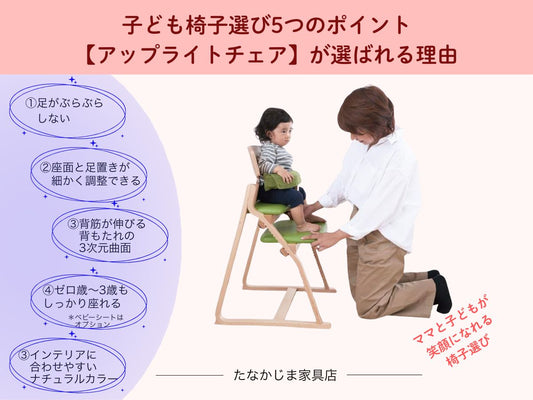 子ども椅子選び5つのポイント
【アップライトチェア】が選ばれる理由

①足がぶらぶらしない

②座面と足置きが細かく調整できる

③背筋が伸びる背もたれの3次元曲面

④ゼロ歳〜3歳もしっかり座れる
＊ベビーシートはオプション

③インテリアに合わせやすいナチュラルカラー

ママと子どもが笑顔になれる椅子選び

たなかじま家具店